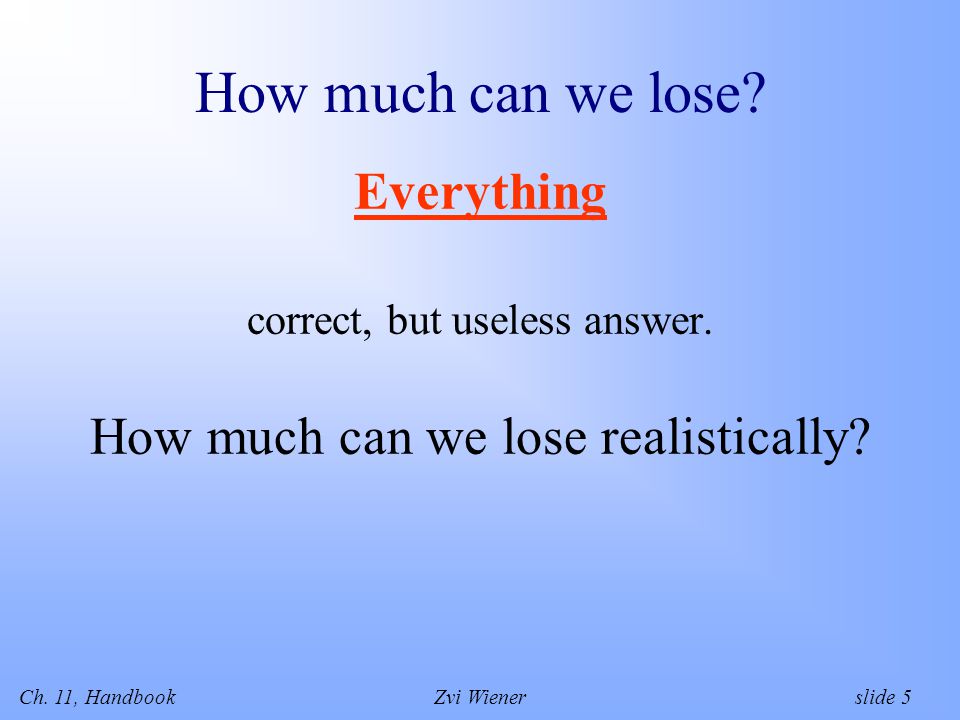 How much can we lose?

Everything

correct, but useless answer.

How much can we lose realistically?

Ch. 11, Handbook

Zvi Wiener

slide 5